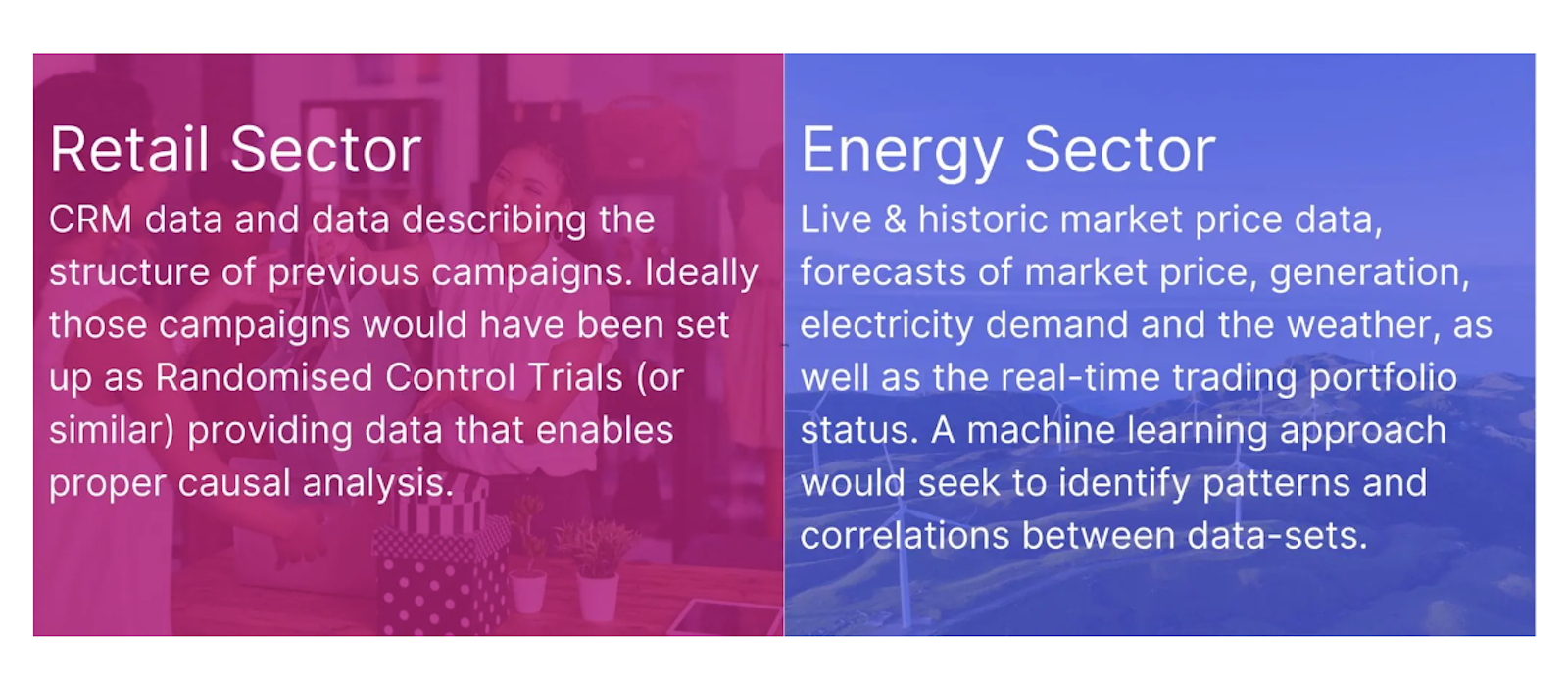 Retail Sector
CRM data and data describing the structure of previous campaigns. Ideally those campaigns would have been set up as Randomised Control Trials (or similar) providing data that enables proper causal analysis.

Energy Sector
Live & historic market price data, forecasts of market price, generation, electricity demand and the weather, as well as the real-time trading portfolio status. A machine learning approach would seek to identify patterns and correlations between data-sets.